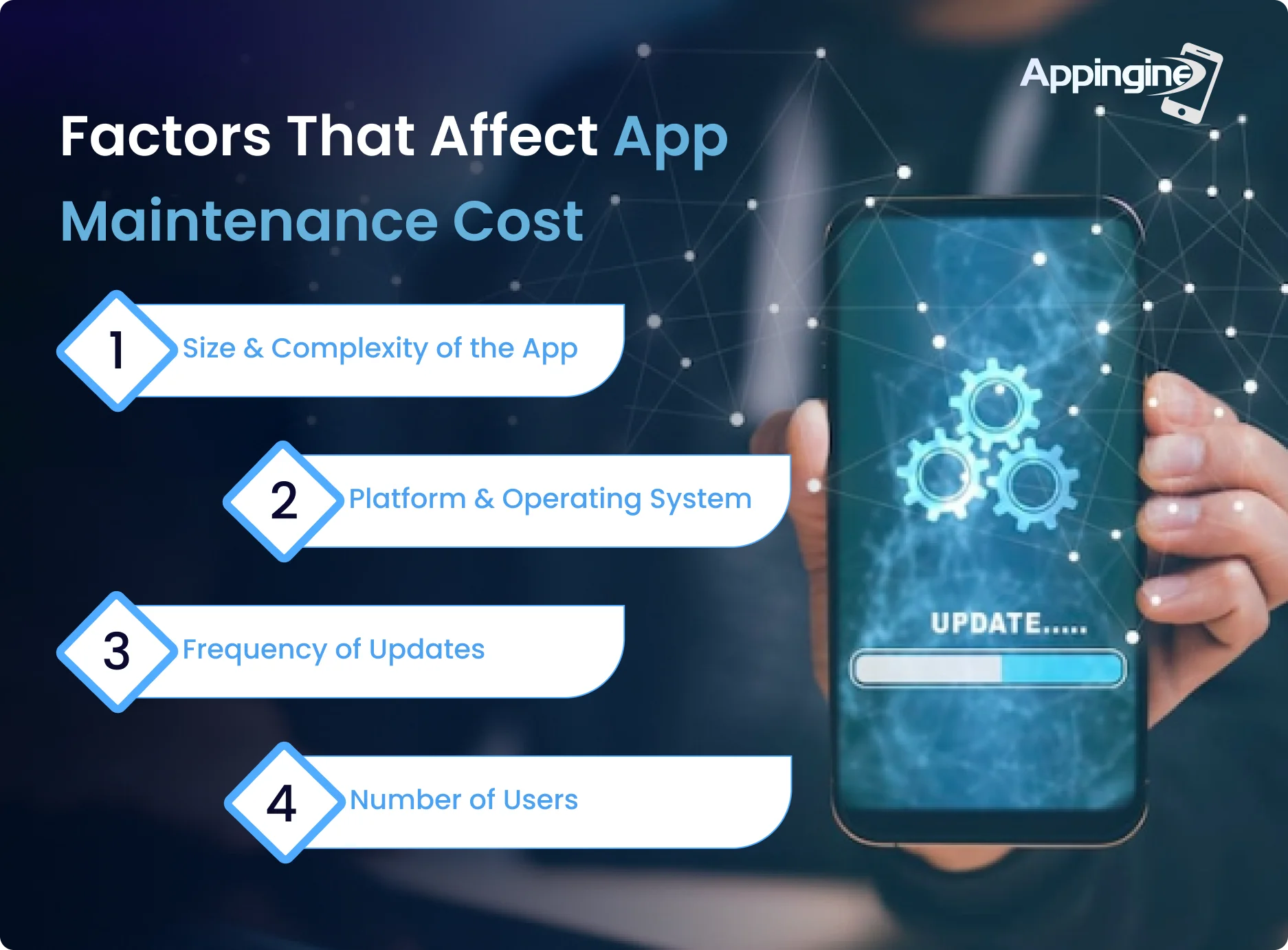 Appingine

Factors That Affect App Maintenance Cost

1 Size & Complexity of the App

2 Platform & Operating System

3 Frequency of Updates

4 Number of Users

UPDATE.....